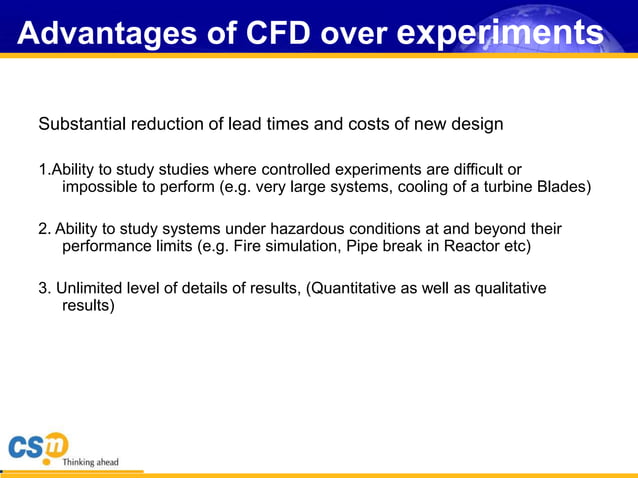 Advantages of CFD over experiments

Substantial reduction of lead times and costs of new design

1.Ability to study studies where controlled experiments are difficult or impossible to perform (e.g. very large systems, cooling of a turbine Blades)

2. Ability to study systems under hazardous conditions at and beyond their performance limits (e.g. Fire simulation, Pipe break in Reactor etc)

3. Unlimited level of details of results, (Quantitative as well as qualitative results)

csm
Thinking ahead